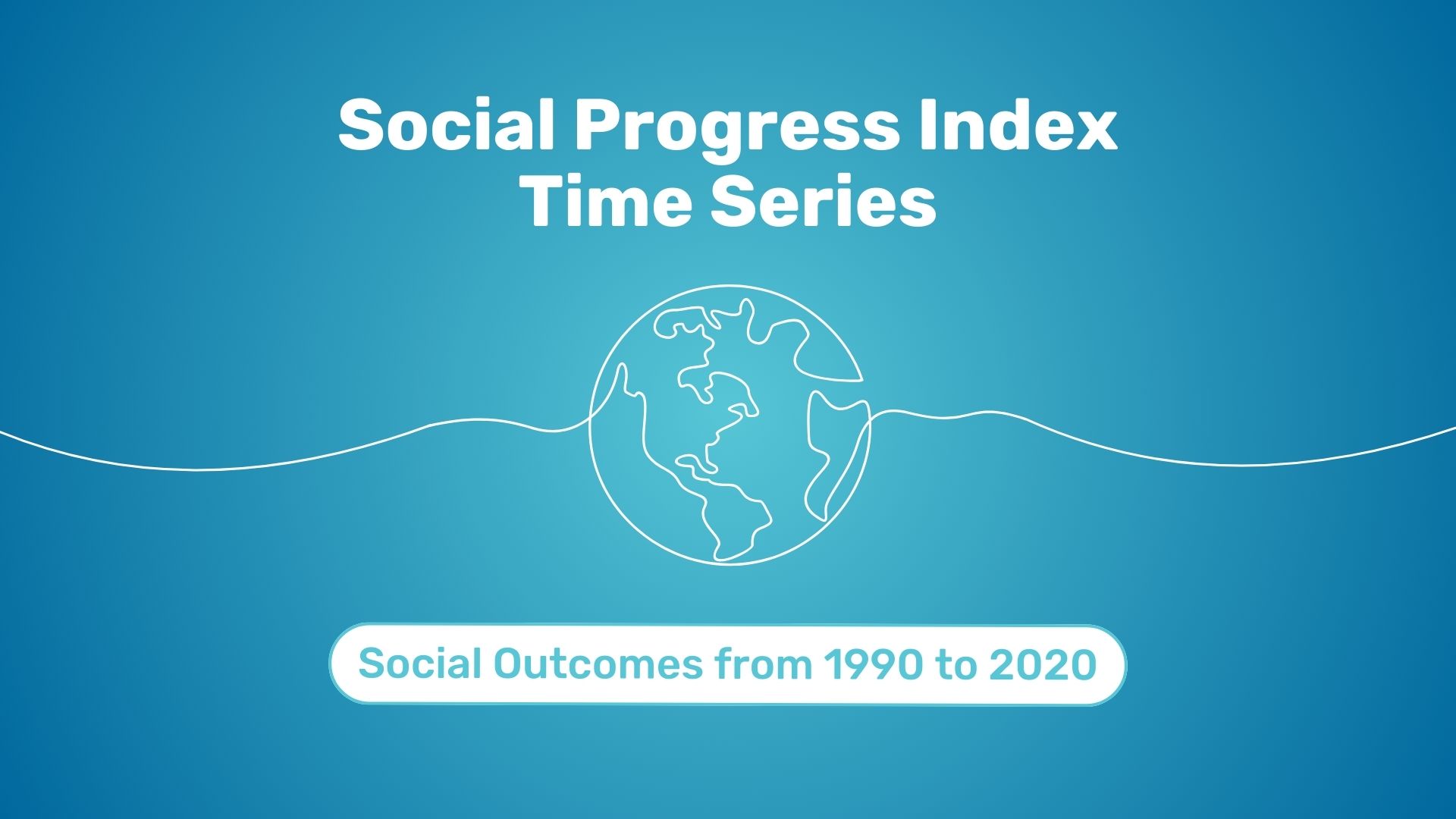 Social Progress Index
Time Series

Social Outcomes from 1990 to 2020